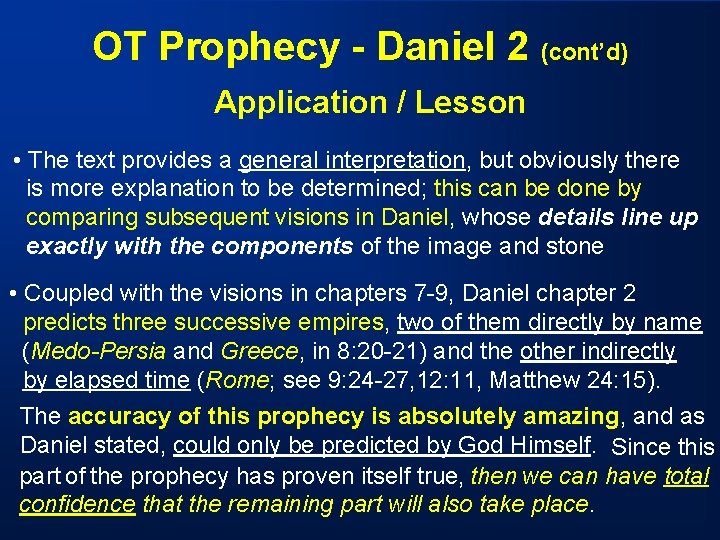 OT Prophecy - Daniel 2 (cont'd)

Application / Lesson

• The text provides a general interpretation, but obviously there is more explanation to be determined; this can be done by comparing subsequent visions in Daniel, whose details line up exactly with the components of the image and stone

• Coupled with the visions in chapters 7-9, Daniel chapter 2 predicts three successive empires, two of them directly by name (Medo-Persia and Greece, in 8:20-21) and the other indirectly by elapsed time (Rome; see 9:24-27,12:11, Matthew 24:15).

The accuracy of this prophecy is absolutely amazing, and as Daniel stated, could only be predicted by God Himself. Since this part of the prophecy has proven itself true, then we can have total confidence that the remaining part will also take place.